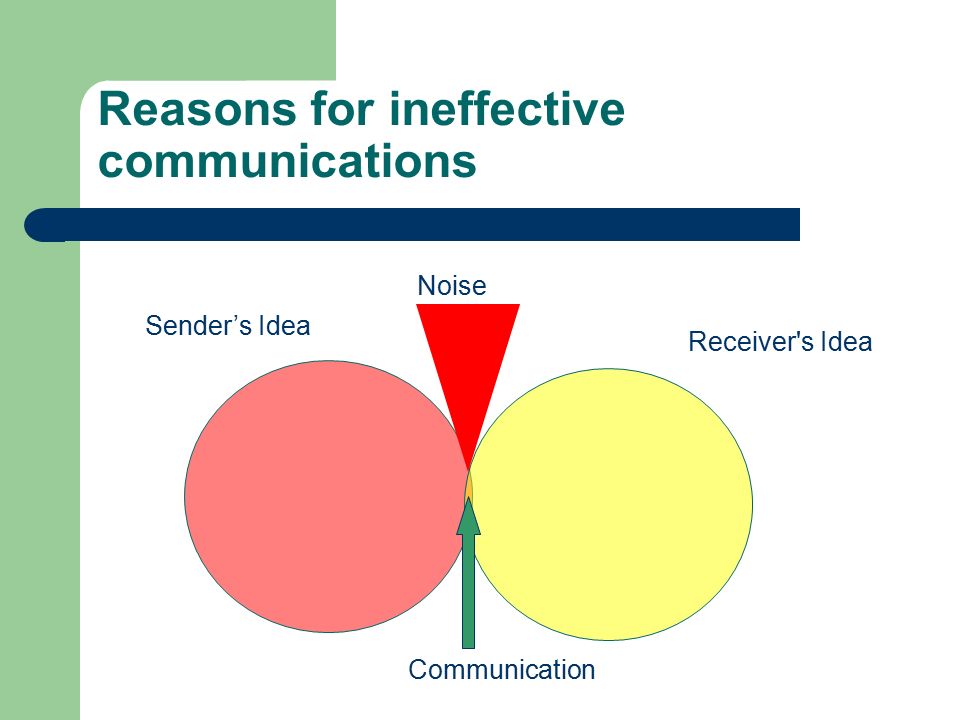 Reasons for ineffective communications

Noise

Sender’s Idea

Receiver's Idea

Communication